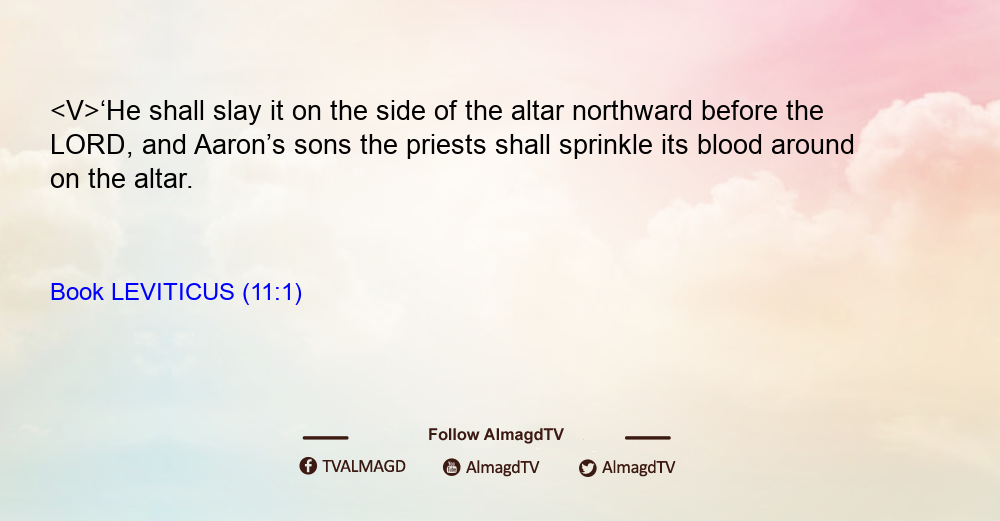 <V>‘He shall slay it on the side of the altar northward before the LORD, and Aaron’s sons the priests shall sprinkle its blood around on the altar.

Book LEVITICUS (11:1)

Follow AlmagdTV

TVALMAGD AlmagdTV AlmagdTV